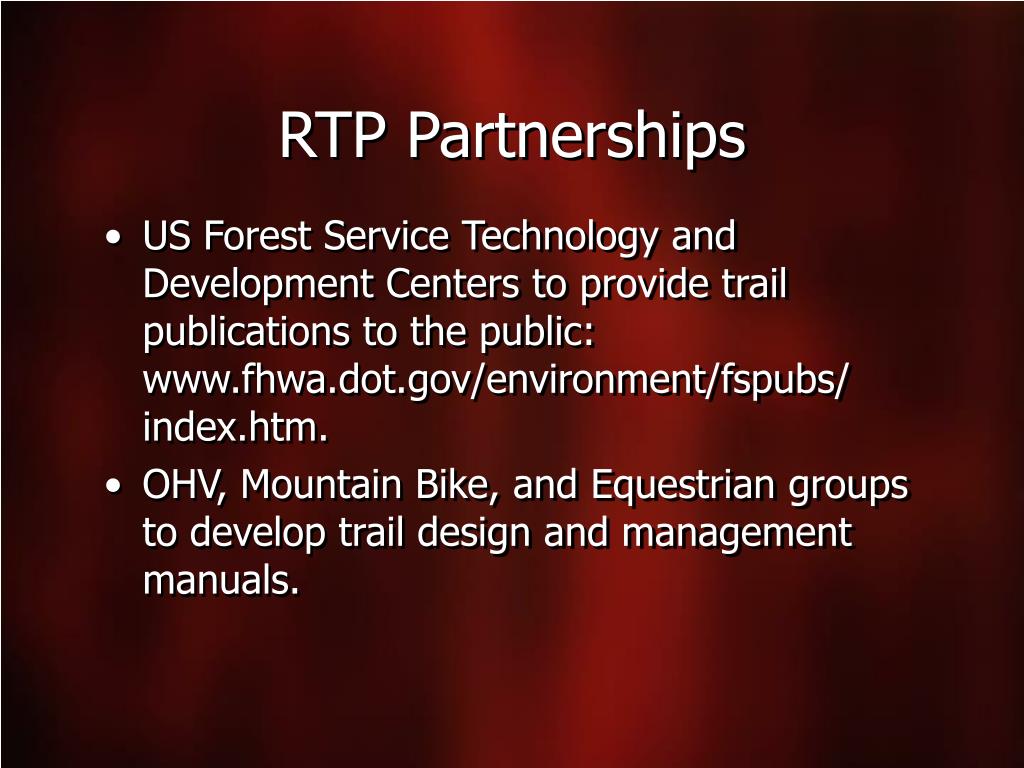 RTP Partnerships

• US Forest Service Technology and Development Centers to provide trail publications to the public: www.fhwa.dot.gov/environment/fspubs/index.htm.

• OHV, Mountain Bike, and Equestrian groups to develop trail design and management manuals.